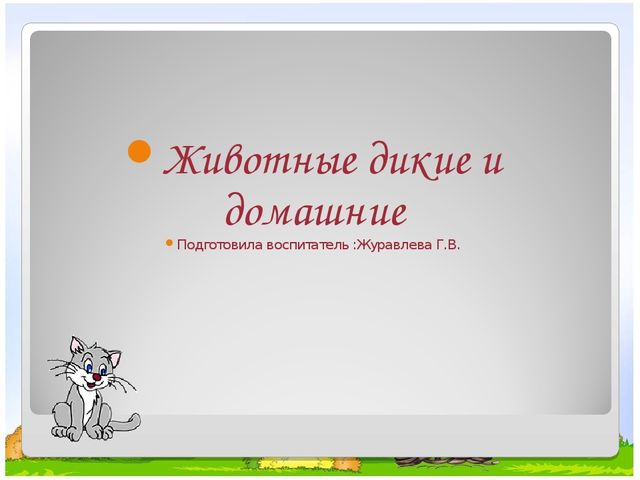 Животные дикие и домашние

Подготовила воспитатель :Журавлева Г.В.